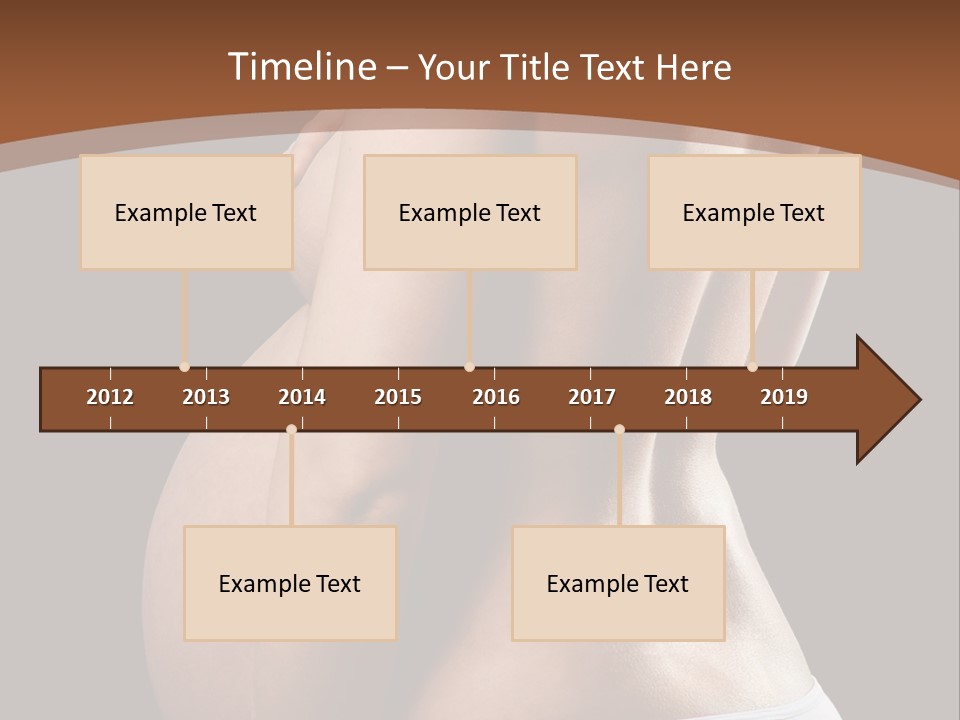 Timeline – Your Title Text Here

Example Text

Example Text

Example Text

2012 2013 2014 2015 2016 2017 2018 2019

Example Text

Example Text